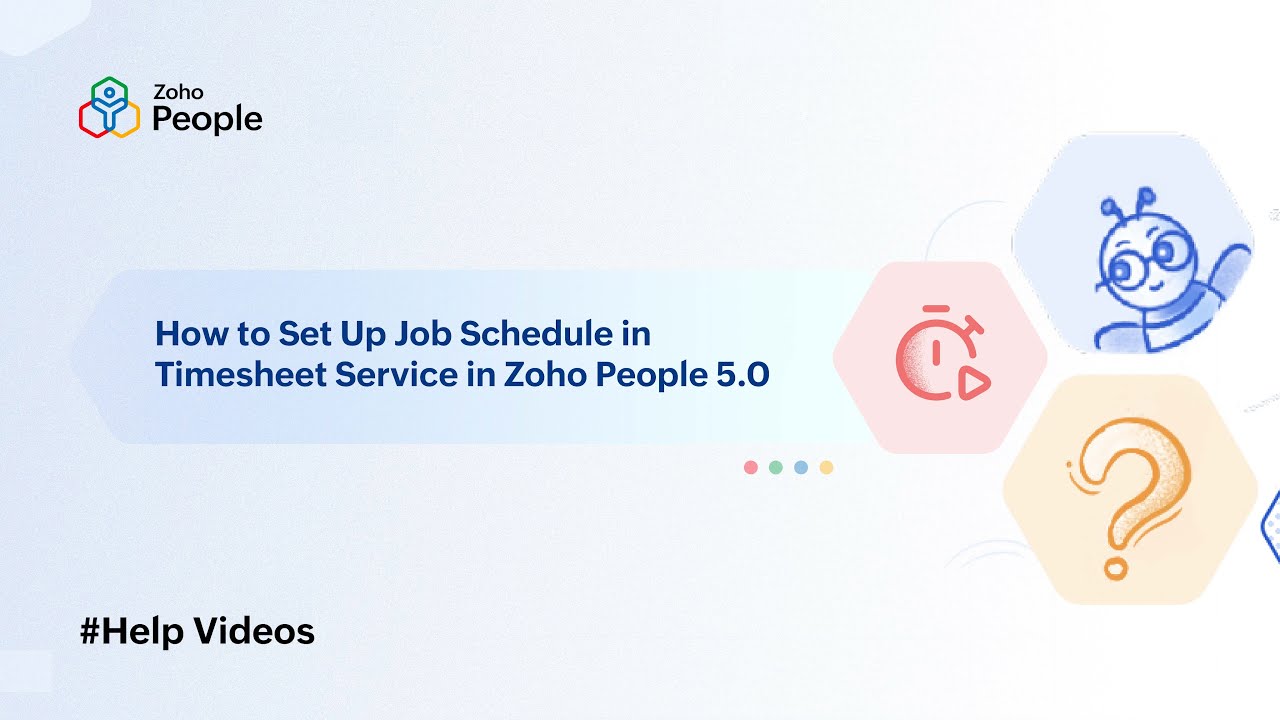 Zoho People

How to Set Up Job Schedule in Timesheet Service in Zoho People 5.0

#Help Videos